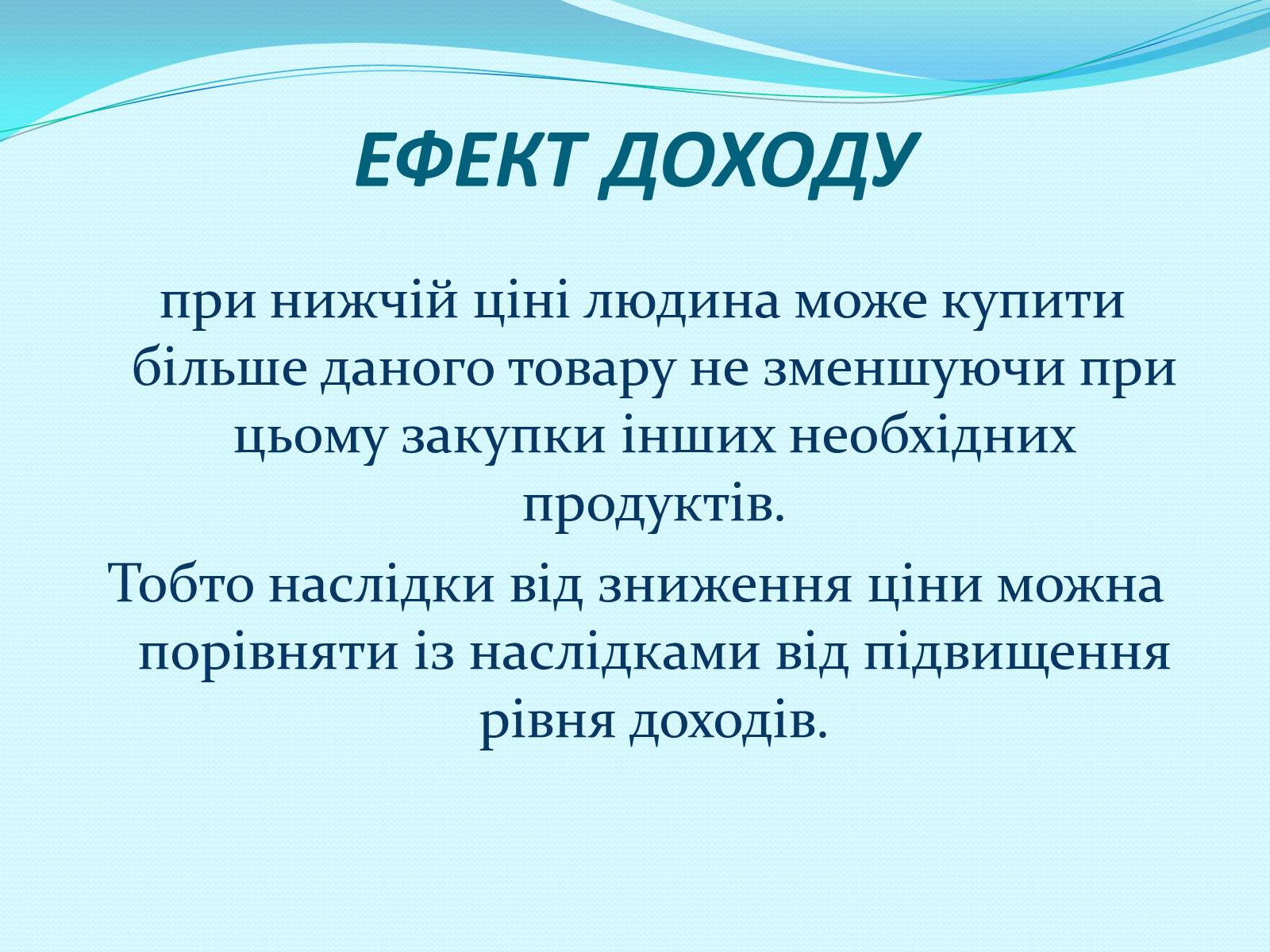 ЕФЕКТ ДОХОДУ

при нижчій ціні людина може купити більше даного товару не зменшуючи при цьому закупки інших необхідних продуктів.

Тобто наслідки від зниження ціни можна порівняти із наслідками від підвищення рівня доходів.